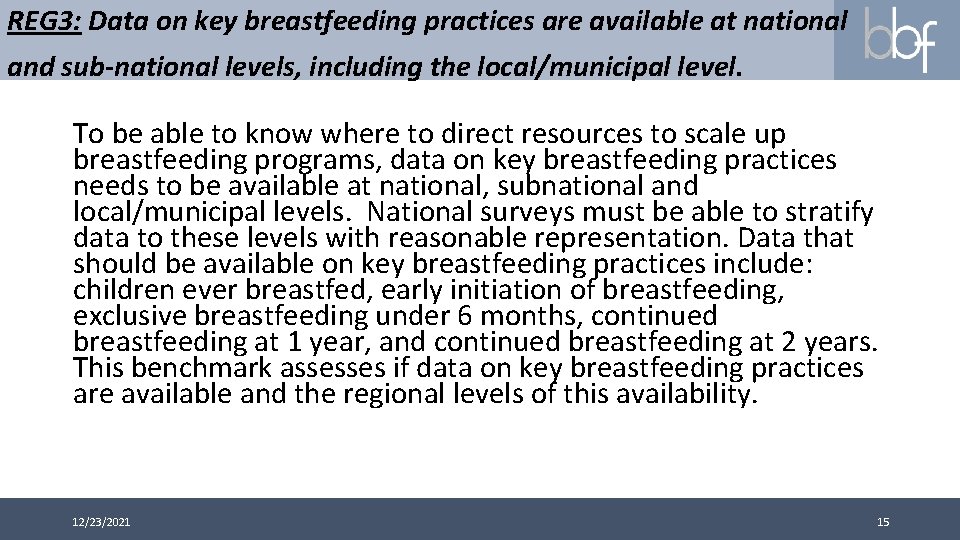 REG3: Data on key breastfeeding practices are available at national and sub-national levels, including the local/municipal level.

bbf

To be able to know where to direct resources to scale up breastfeeding programs, data on key breastfeeding practices needs to be available at national, subnational and local/municipal levels. National surveys must be able to stratify data to these levels with reasonable representation. Data that should be available on key breastfeeding practices include: children ever breastfed, early initiation of breastfeeding, exclusive breastfeeding under 6 months, continued breastfeeding at 1 year, and continued breastfeeding at 2 years. This benchmark assesses if data on key breastfeeding practices are available and the regional levels of this availability.

12/23/2021

15